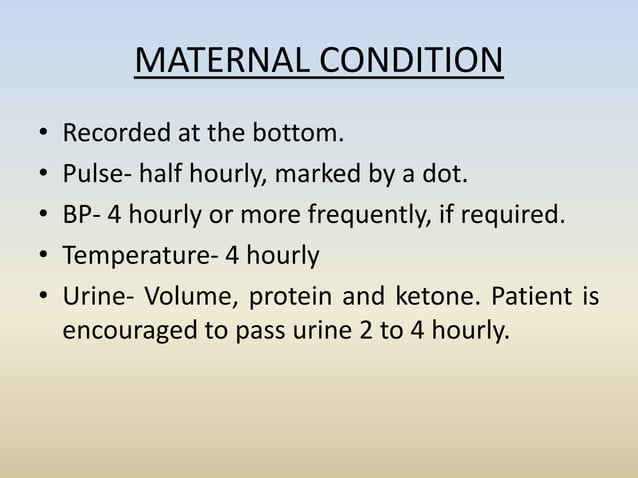 MATERNAL CONDITION

• Recorded at the bottom.
• Pulse- half hourly, marked by a dot.
• BP- 4 hourly or more frequently, if required.
• Temperature- 4 hourly
• Urine- Volume, protein and ketone. Patient is encouraged to pass urine 2 to 4 hourly.